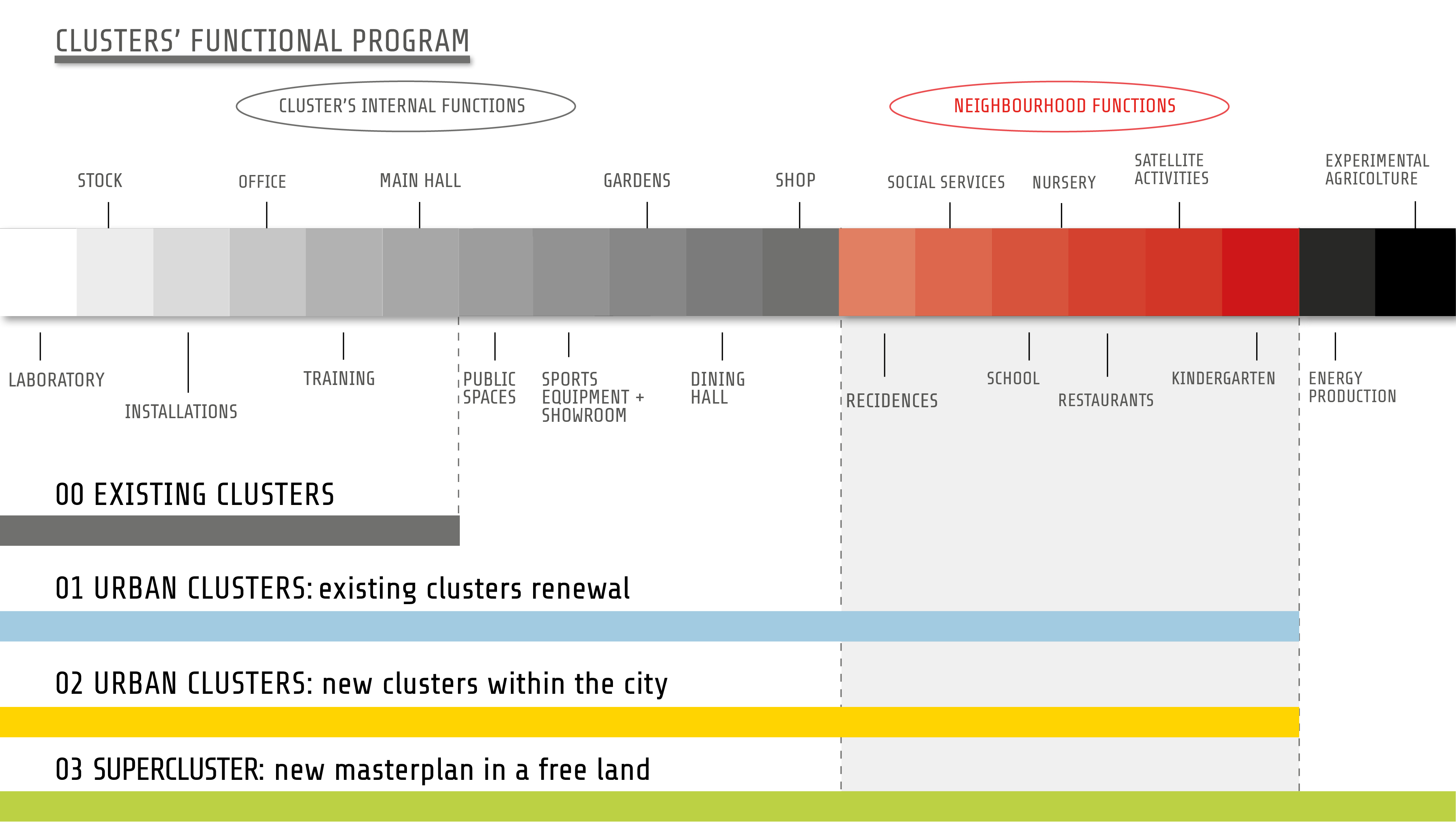 CLUSTERS' FUNCTIONAL PROGRAM

CLUSTER'S INTERNAL FUNCTIONS

NEIGHBOURHOOD FUNCTIONS

STOCK

OFFICE

MAIN HALL

GARDENS

SHOP

SOCIAL SERVICES

NURSERY

SATELLITE ACTIVITIES

EXPERIMENTAL AGRICOLTURE

LABORATORY

INSTALLATIONS

TRAINING

PUBLIC SPACES

SPORTS EQUIPMENT + SHOWROOM

DINING HALL

RECIDENCES

SCHOOL

RESTAURANTS

KINDERGARTEN

ENERGY PRODUCTION

00 EXISTING CLUSTERS

01 URBAN CLUSTERS: existing clusters renewal

02 URBAN CLUSTERS: new clusters within the city

03 SUPERCLUSTER: new masterplan in a free land